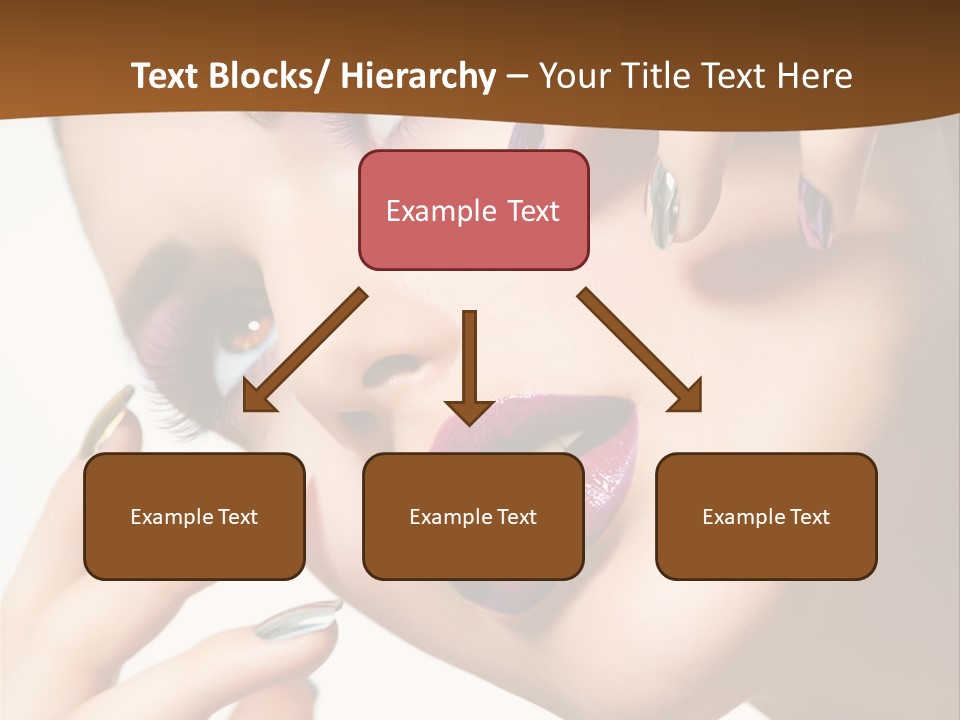 Text Blocks/ Hierarchy – Your Title Text Here

Example Text

Example Text

Example Text

Example Text